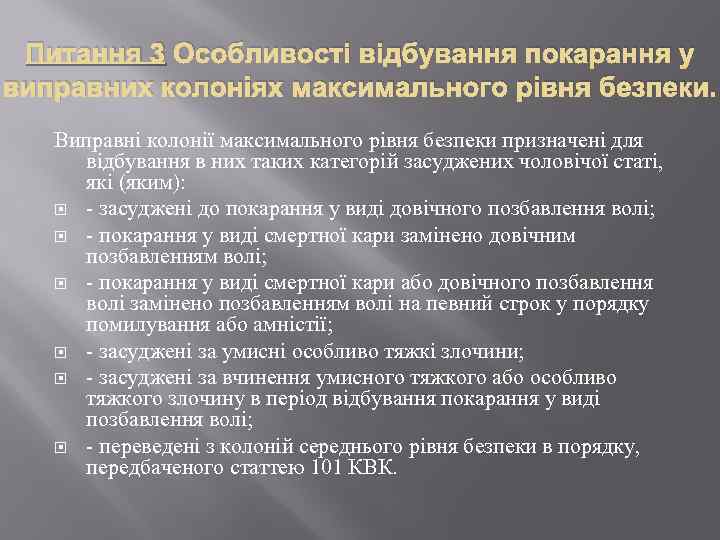 Питання 3 Особливості відбування покарання у виправних колоніях максимального рівня безпеки.

Виправні колонії максимального рівня безпеки призначені для відбування в них таких категорій засуджених чоловічої статі, які (яким):

- засуджені до покарання у виді довічного позбавлення волі;
- покарання у виді смертної кари замінено довічним позбавленням волі;
- покарання у виді смертної кари або довічного позбавлення волі замінено позбавленням волі на певний строк у порядку помилування або амністії;
- засуджені за умисні особливо тяжкі злочини;
- засуджені за вчинення умисного тяжкого або особливо тяжкого злочину в період відбування покарання у виді позбавлення волі;
- переведені з колоній середнього рівня безпеки в порядку, передбаченого статтею 101 КВК.